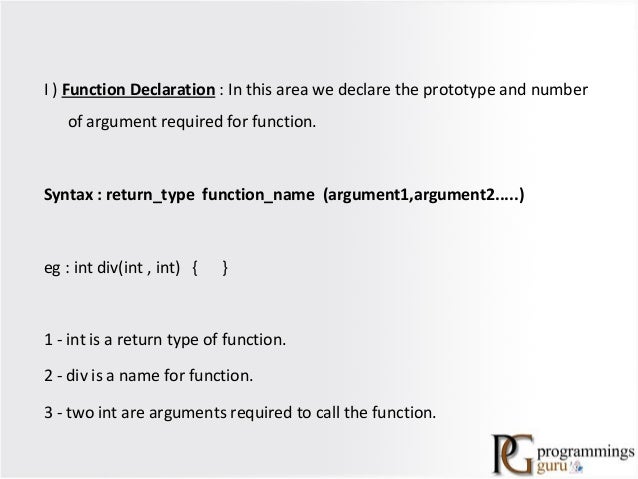 I ) Function Declaration : In this area we declare the prototype and number of argument required for function.

Syntax : return_type function_name (argument1,argument2.....)

eg : int div(int , int) { }

1 - int is a return type of function.

2 - div is a name for function.

3 - two int are arguments required to call the function.

PG programmings guru